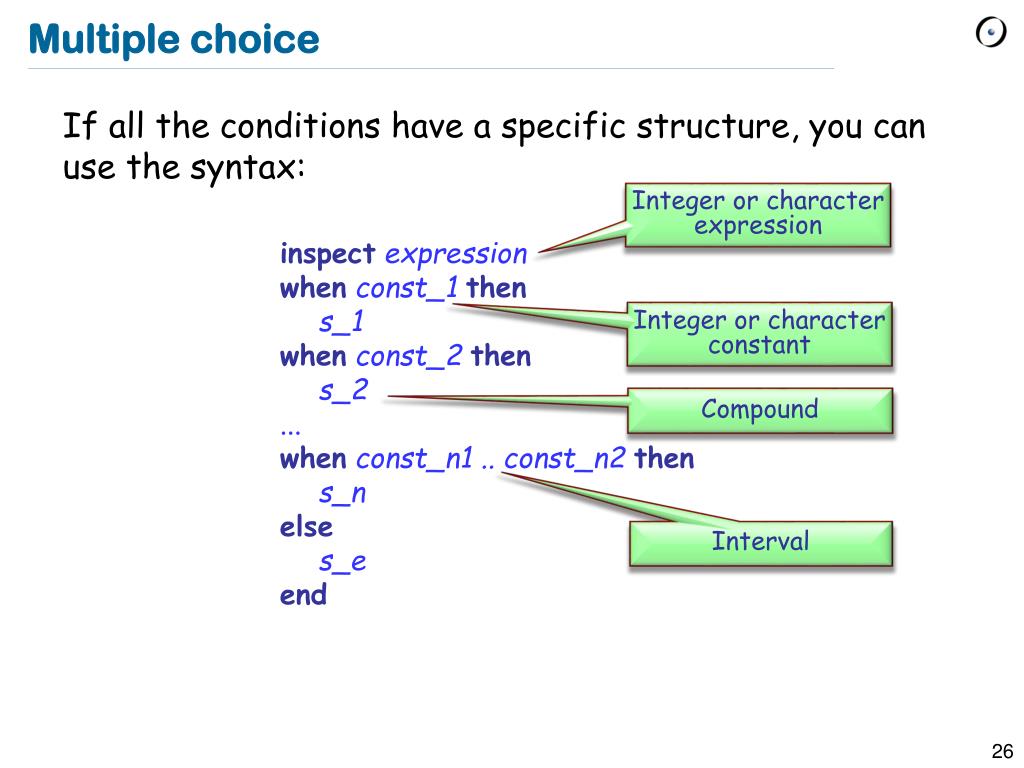 Multiple choice

If all the conditions have a specific structure, you can use the syntax:

inspect expression
when const_1 then
s_1
when const_2 then
s_2
...
when const_n1 .. const_n2 then
s_n
else
s_e
end

Integer or character expression

Integer or character constant

Compound

Interval

26